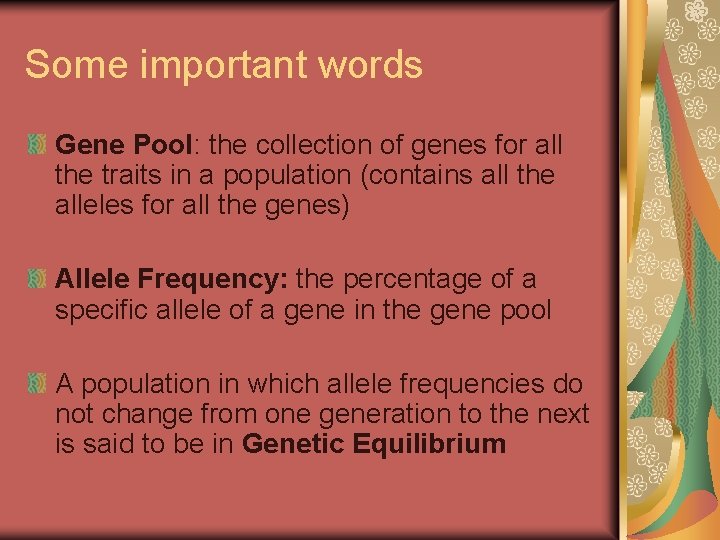 Some important words

Gene Pool: the collection of genes for all the traits in a population (contains all the alleles for all the genes)

Allele Frequency: the percentage of a specific allele of a gene in the gene pool

A population in which allele frequencies do not change from one generation to the next is said to be in Genetic Equilibrium